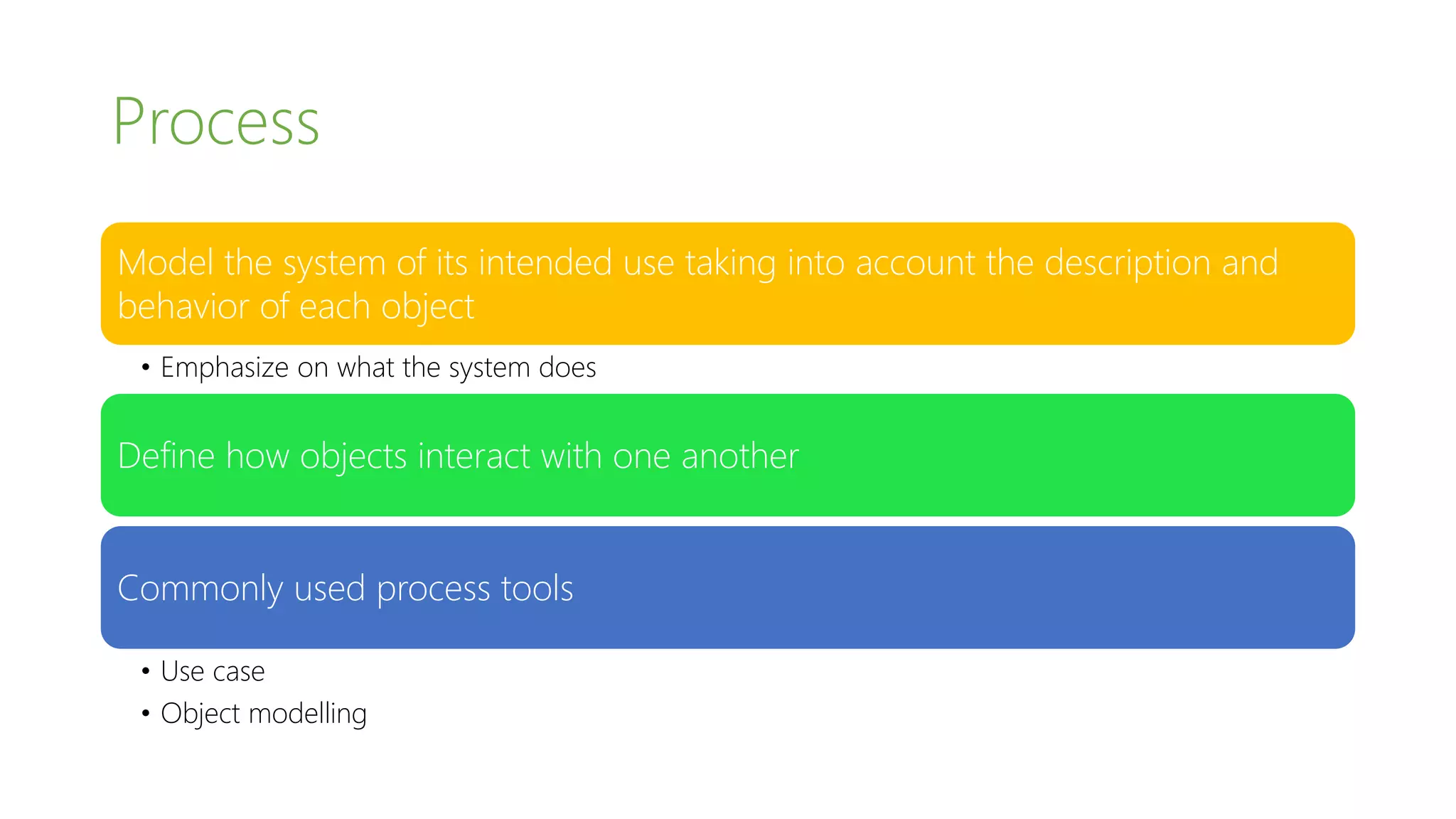 Process

Model the system of its intended use taking into account the description and behavior of each object

• Emphasize on what the system does

Define how objects interact with one another

Commonly used process tools

• Use case
• Object modelling